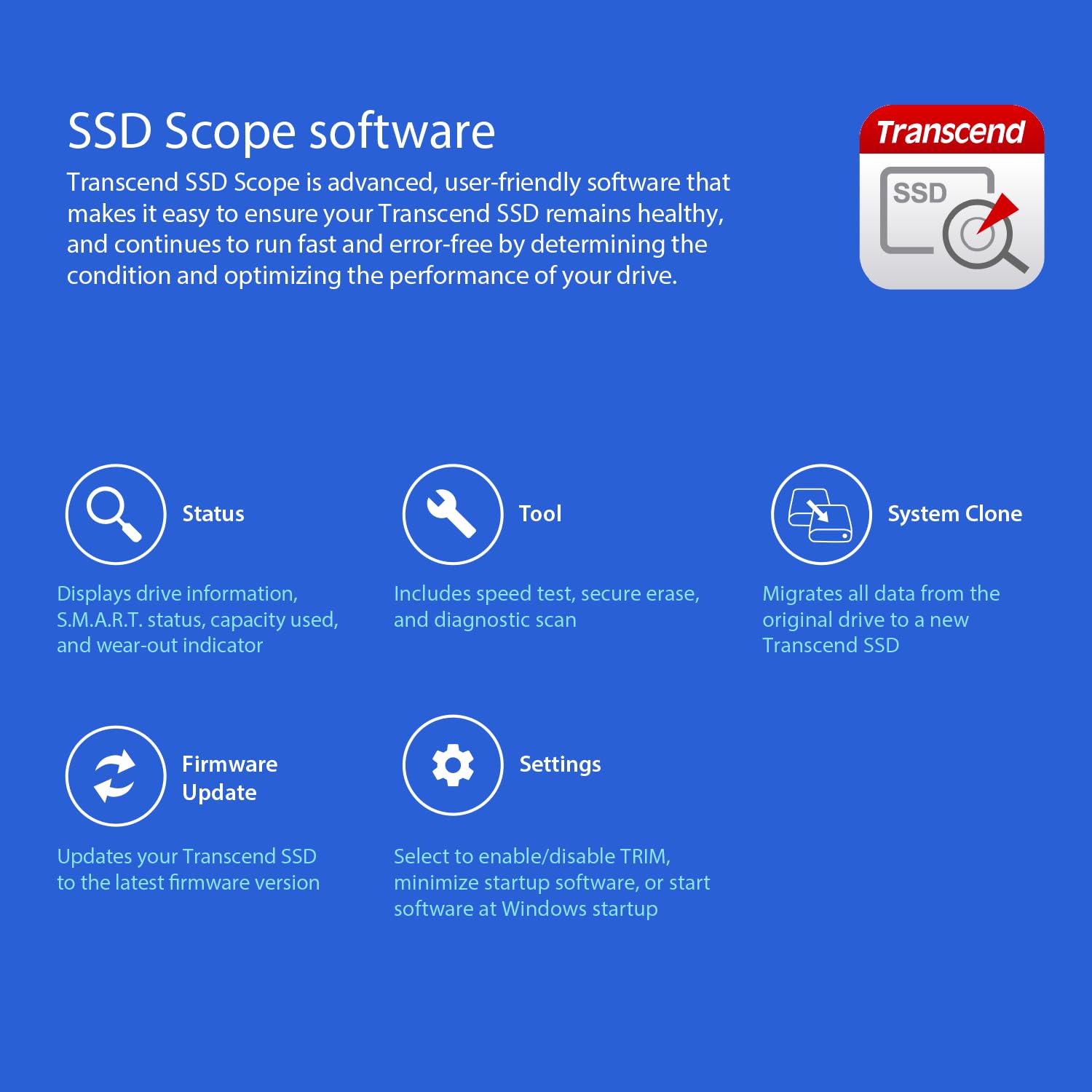 SSD Scope software

Transcend SSD Scope is advanced, user-friendly software that makes it easy to ensure your Transcend SSD remains healthy, and continues to run fast and error-free by determining the condition and optimizing the performance of your drive.

Transcend

SSD

Status

Displays drive information, S.M.A.R.T. status, capacity used, and wear-out indicator

Tool

Includes speed test, secure erase, and diagnostic scan

System Clone

Migrates all data from the original drive to a new Transcend SSD

Firmware Update

Updates your Transcend SSD to the latest firmware version

Settings

Select to enable/disable TRIM, minimize startup software, or start software at Windows startup